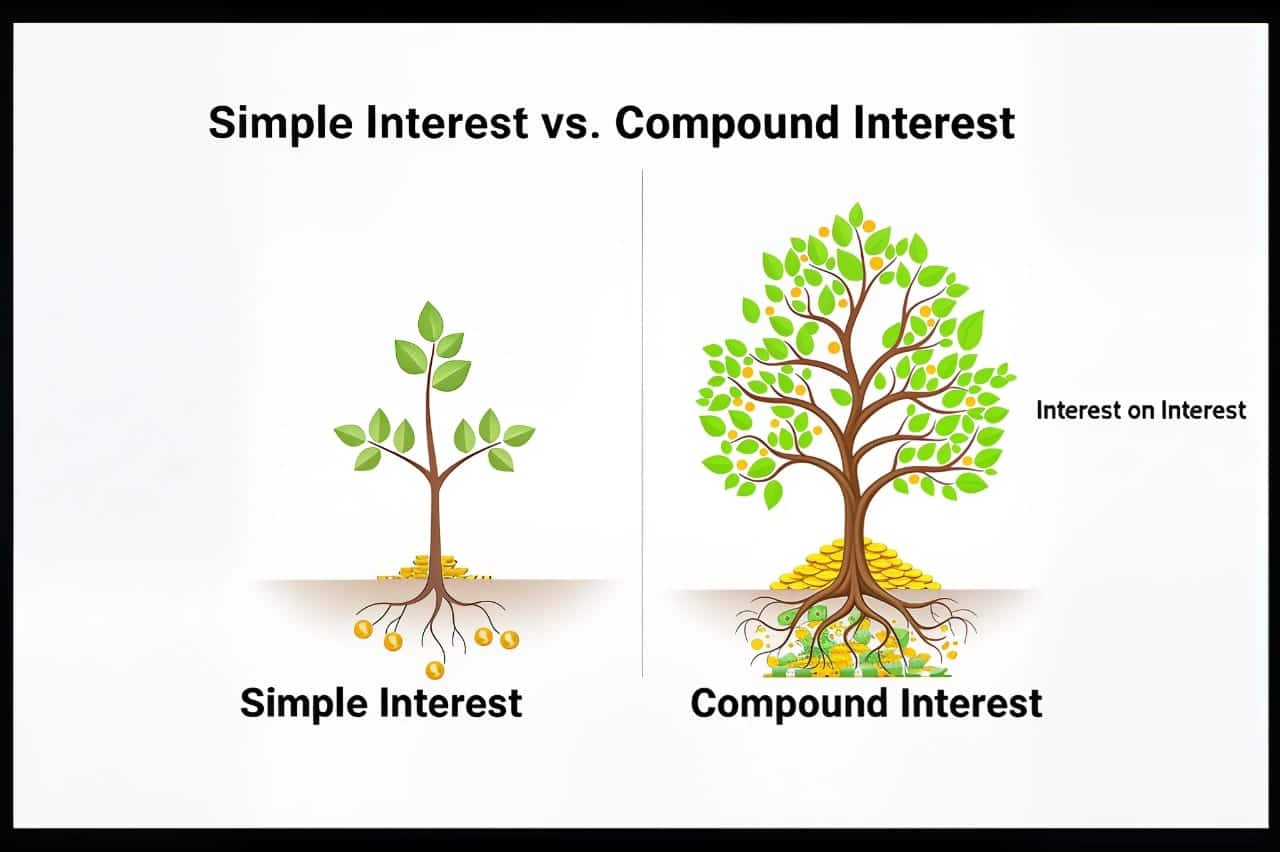 Simple Interest vs. Compound Interest

Interest on Interest

Simple Interest

Compound Interest